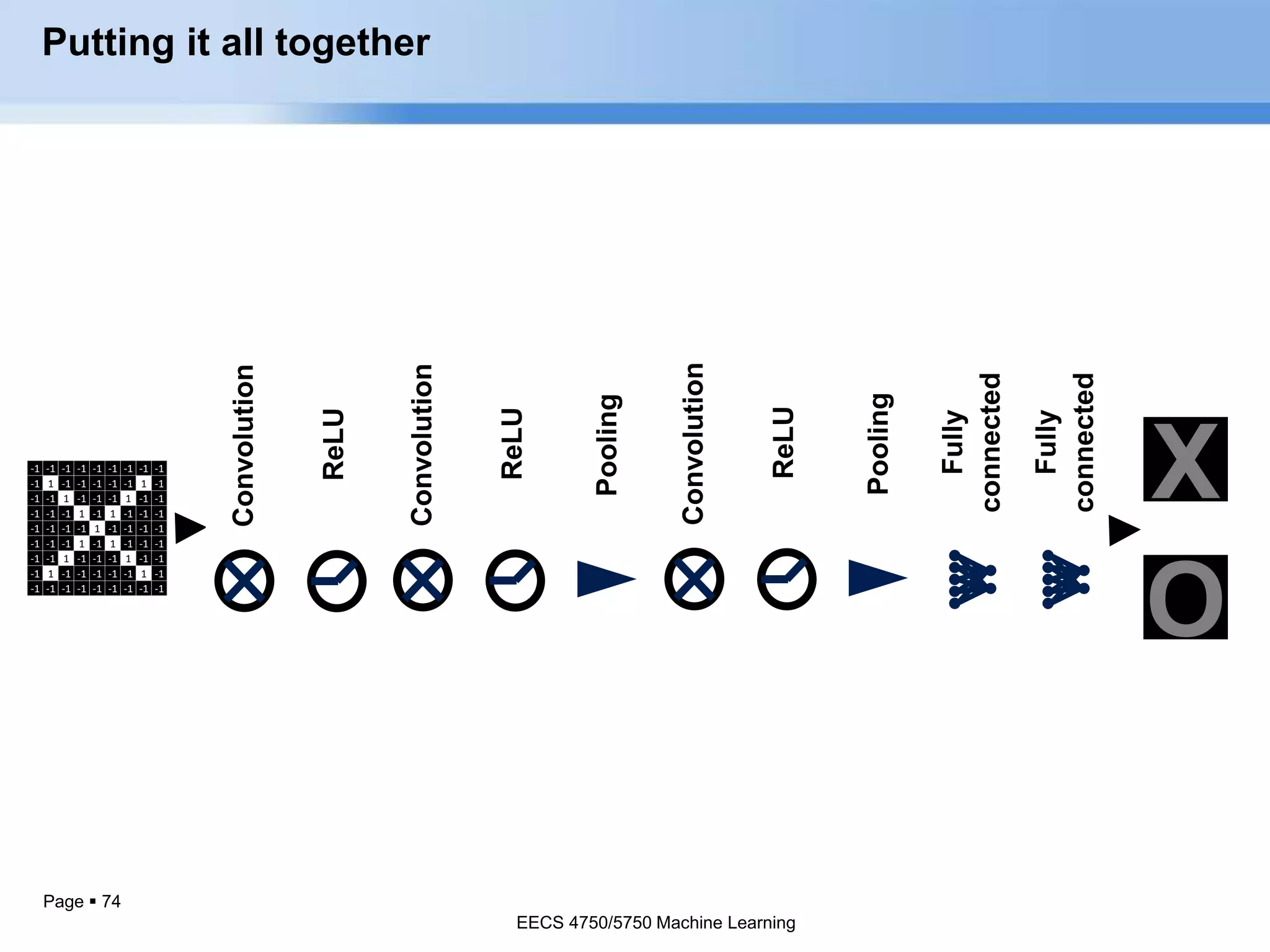 Putting it all together

| -1 | -1 | -1 | -1 | -1 | -1 | -1 | -1 | -1 |
|---|---|---|---|---|---|---|---|---|
| -1 | 1 | -1 | -1 | -1 | -1 | -1 | 1 | -1 |
| -1 | -1 | 1 | -1 | -1 | -1 | 1 | -1 | -1 |
| -1 | -1 | -1 | 1 | -1 | 1 | -1 | -1 | -1 |
| -1 | -1 | -1 | -1 | 1 | -1 | -1 | -1 | -1 |
| -1 | -1 | -1 | 1 | -1 | 1 | -1 | -1 | -1 |
| -1 | -1 | 1 | -1 | -1 | -1 | 1 | -1 | -1 |
| -1 | 1 | -1 | -1 | -1 | -1 | -1 | 1 | -1 |
| -1 | -1 | -1 | -1 | -1 | -1 | -1 | -1 | -1 |

Convolution

ReLU

Convolution

ReLU

Pooling

Convolution

ReLU

Pooling

Fully connected

Fully connected

X

O

Page ▪ 74

EECS 4750/5750 Machine Learning